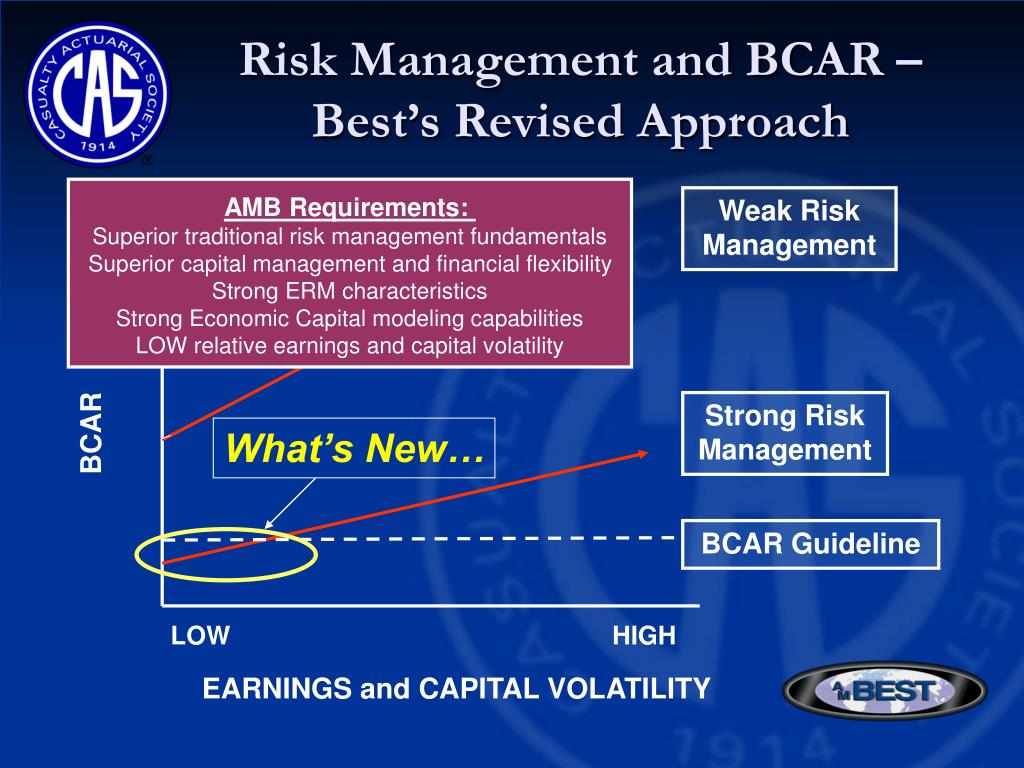 CASUALTY ACTUARIAL SOCIETY
CAS
1914

Risk Management and BCAR – Best's Revised Approach

AMB Requirements:
Superior traditional risk management fundamentals
Superior capital management and financial flexibility
Strong ERM characteristics
Strong Economic Capital modeling capabilities
LOW relative earnings and capital volatility

Weak Risk Management

BCAR

What's New…

Strong Risk Management

BCAR Guideline

LOW

HIGH

EARNINGS and CAPITAL VOLATILITY

AM BEST